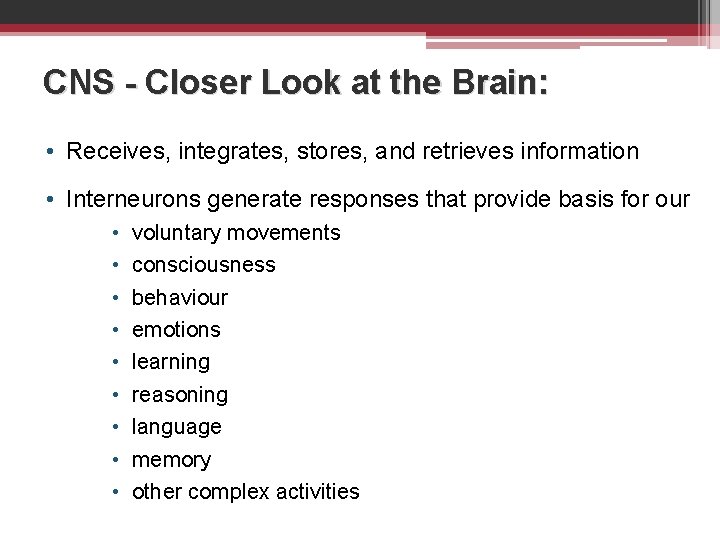 CNS - Closer Look at the Brain:

• Receives, integrates, stores, and retrieves information

• Interneurons generate responses that provide basis for our
  • voluntary movements
  • consciousness
  • behaviour
  • emotions
  • learning
  • reasoning
  • language
  • memory
  • other complex activities